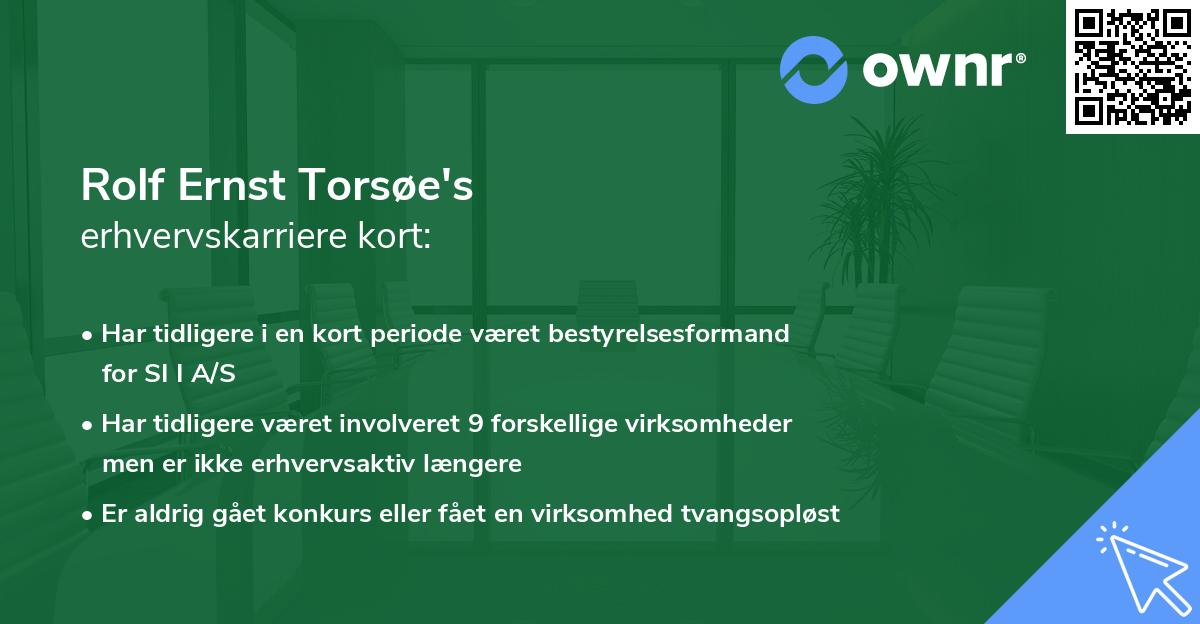 ownr®

Rolf Ernst Torsøe's
erhvervskarriere kort:

• Har tidligere i en kort periode været bestyrelsesformand for SI I A/S

• Har tidligere været involveret 9 forskellige virksomheder men er ikke erhvervsaktiv længere

• Er aldrig gået konkurs eller fået en virksomhed tvangsopløst